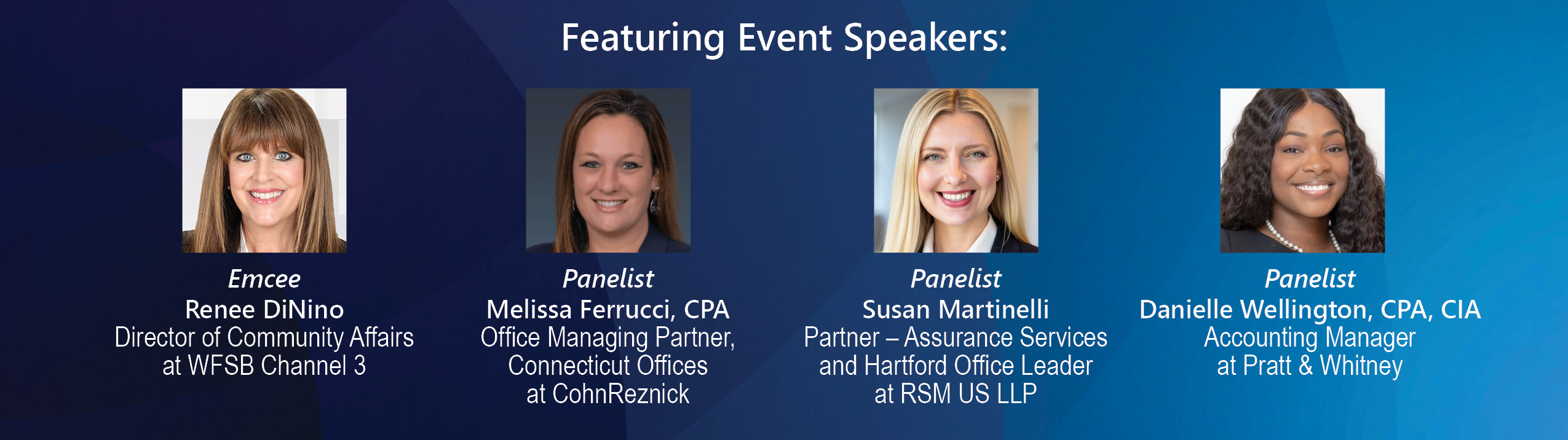 Featuring Event Speakers:

Emcee
Renee DiNino
Director of Community Affairs at WFSB Channel 3

Panelist
Melissa Ferrucci, CPA
Office Managing Partner, Connecticut Offices at CohnReznick

Panelist
Susan Martinelli
Partner – Assurance Services and Hartford Office Leader at RSM US LLP

Panelist
Danielle Wellington, CPA, CIA
Accounting Manager at Pratt & Whitney